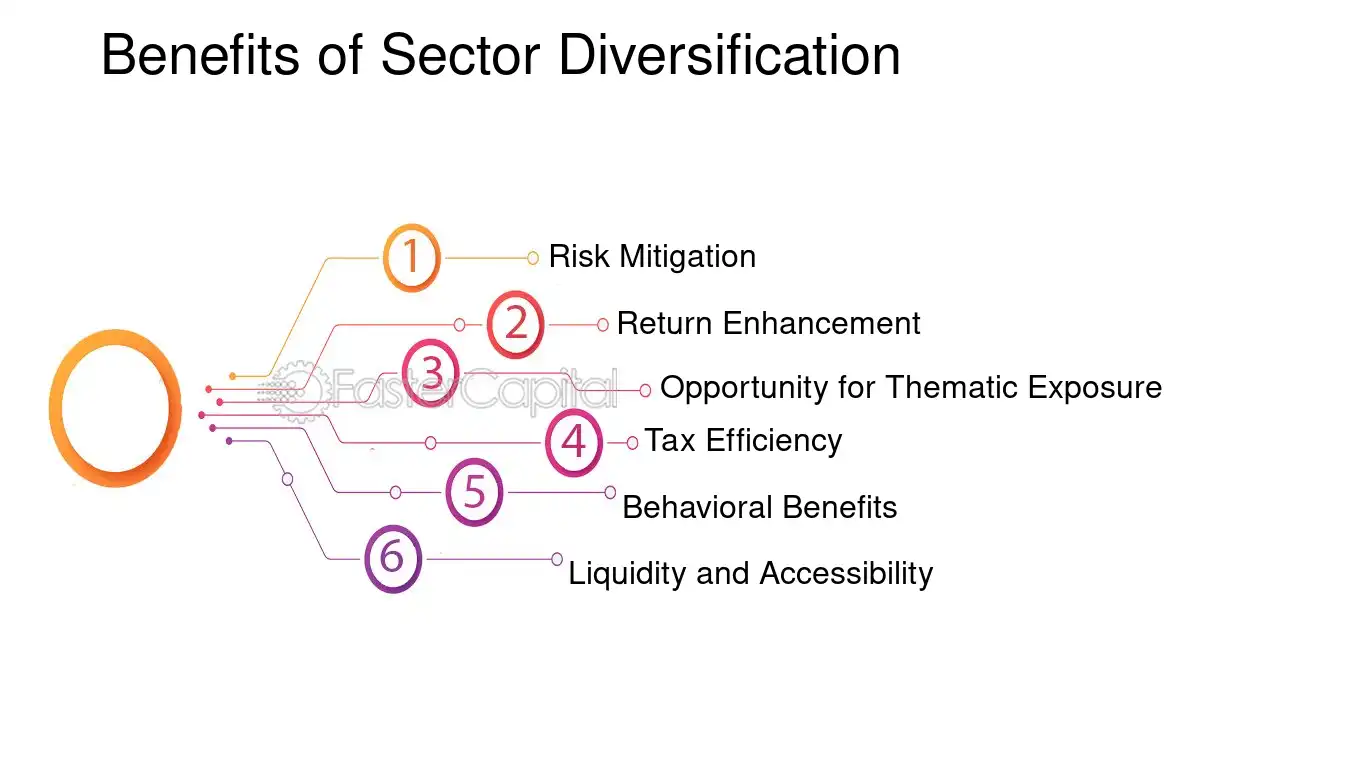 Benefits of Sector Diversification

1 Risk Mitigation

2 Return Enhancement

3 Opportunity for Thematic Exposure

4 Tax Efficiency

5 Behavioral Benefits

6 Liquidity and Accessibility

FasterCapital